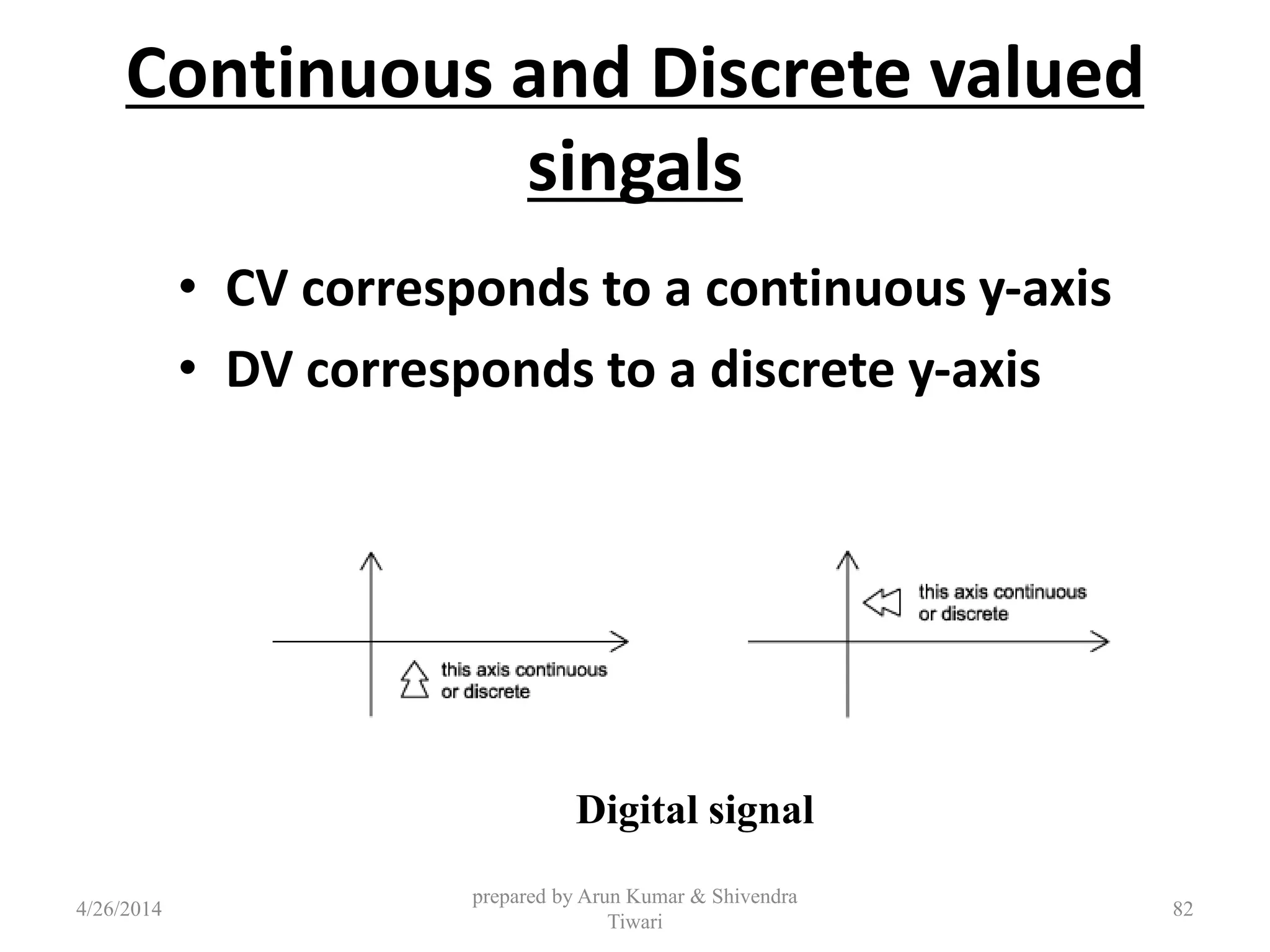 Continuous and Discrete valued singals

• CV corresponds to a continuous y-axis
• DV corresponds to a discrete y-axis

this axis continuous or discrete

this axis continuous or discrete

Digital signal

4/26/2014

prepared by Arun Kumar & Shivendra Tiwari

82